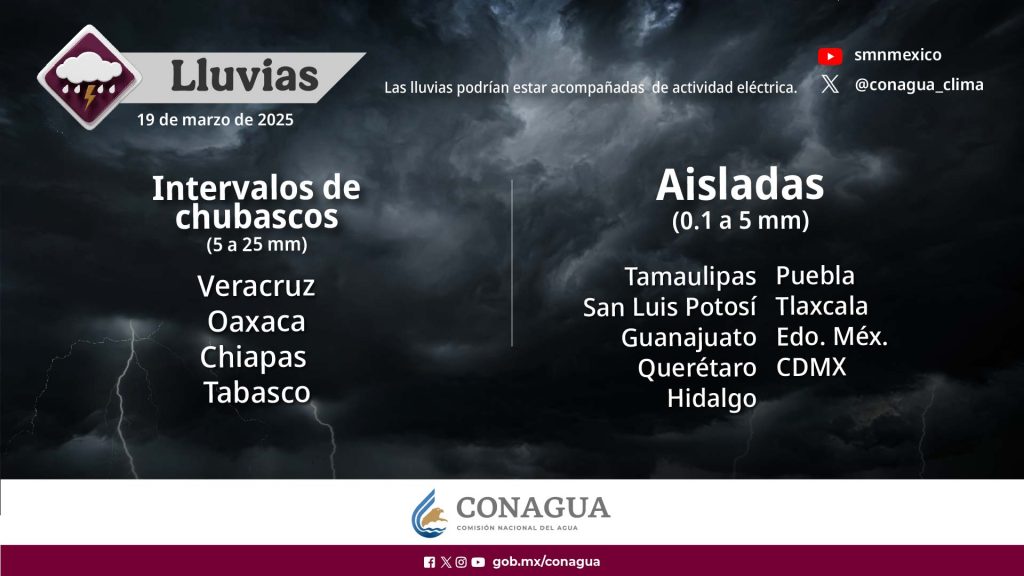 Lluvias
19 de marzo de 2025

Las lluvias podrían estar acompañadas de actividad eléctrica.

smnmexico
@conagua_clima

Intervalos de chubascos
(5 a 25 mm)

Veracruz
Oaxaca
Chiapas
Tabasco

Aisladas
(0.1 a 5 mm)

Tamaulipas
San Luis Potosí
Guanajuato
Querétaro
Hidalgo

Puebla
Tlaxcala
Edo. Méx.
CDMX

CONAGUA
COMISIÓN NACIONAL DEL AGUA

gob.mx/conagua